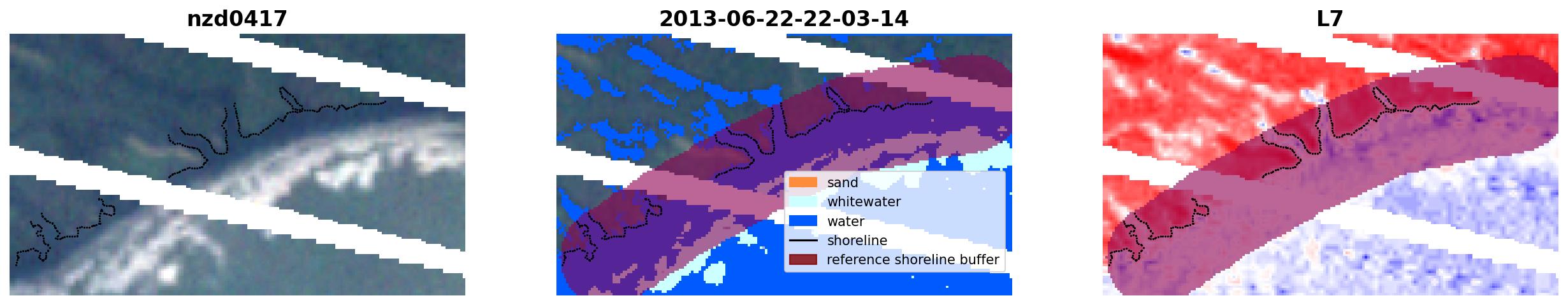 nzd0417

2013-06-22-22-03-14

sand
whitewater
water
shoreline
reference shoreline buffer

L7